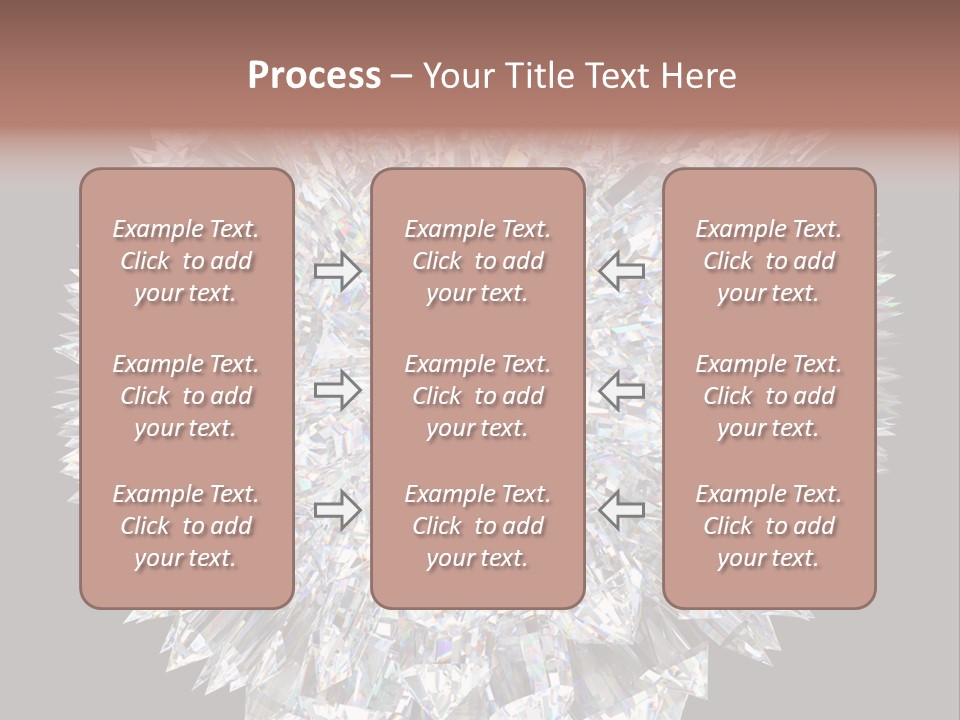 Process – Your Title Text Here

Example Text. Click to add your text.

Example Text. Click to add your text.

Example Text. Click to add your text.

Example Text. Click to add your text.

Example Text. Click to add your text.

Example Text. Click to add your text.

Example Text. Click to add your text.

Example Text. Click to add your text.

Example Text. Click to add your text.